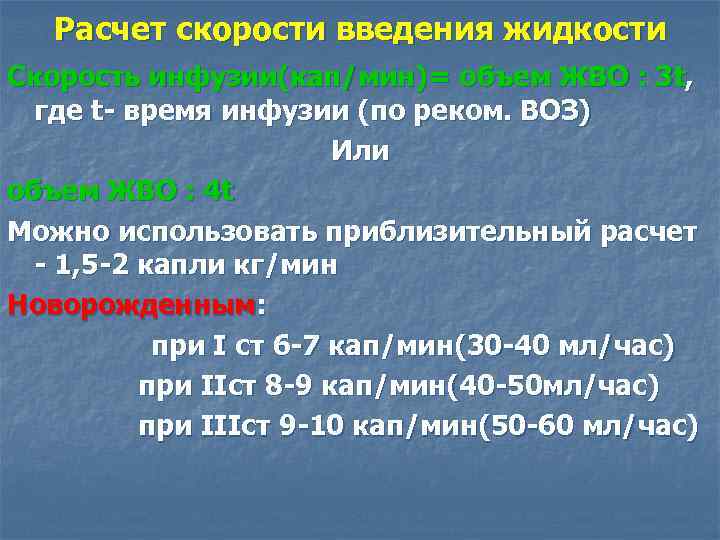 Расчет скорости введения жидкости

Скорость инфузии(кап/мин)= объем ЖВО : 3t, где t- время инфузии (по реком. ВОЗ)

Или

объем ЖВО : 4t

Можно использовать приблизительный расчет - 1,5-2 капли кг/мин

Новорожденным:

при I ст 6-7 кап/мин(30-40 мл/час)

при IIст 8-9 кап/мин(40-50мл/час)

при IIIст 9-10 кап/мин(50-60 мл/час)